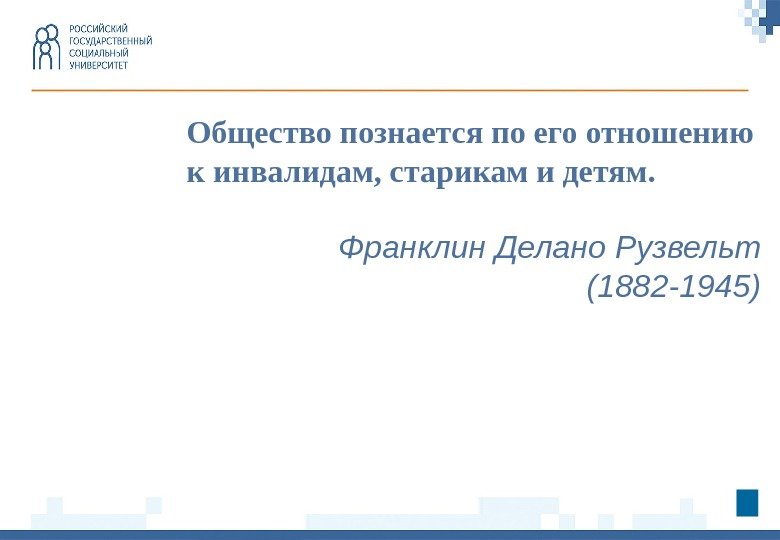 РОССИЙСКИЙ ГОСУДАРСТВЕННЫЙ СОЦИАЛЬНЫЙ УНИВЕРСИТЕТ

Общество познается по его отношению к инвалидам, старикам и детям.

Франклин Делано Рузвельт (1882-1945)